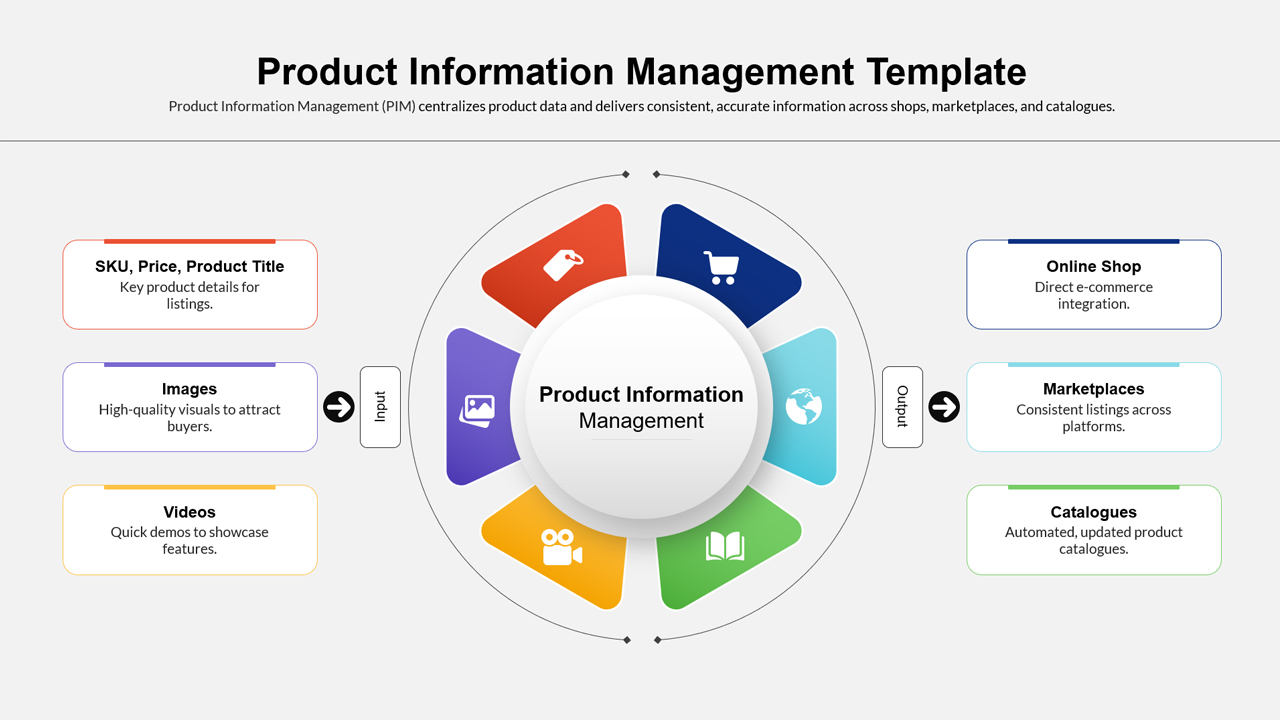 Product Information Management Template

Product Information Management (PIM) centralizes product data and delivers consistent, accurate information across shops, marketplaces, and catalogues.

SKU, Price, Product Title
Key product details for listings.

Images
High-quality visuals to attract buyers.

Videos
Quick demos to showcase features.

Input

Product Information Management

Output

Online Shop
Direct e-commerce integration.

Marketplaces
Consistent listings across platforms.

Catalogues
Automated, updated product catalogues.